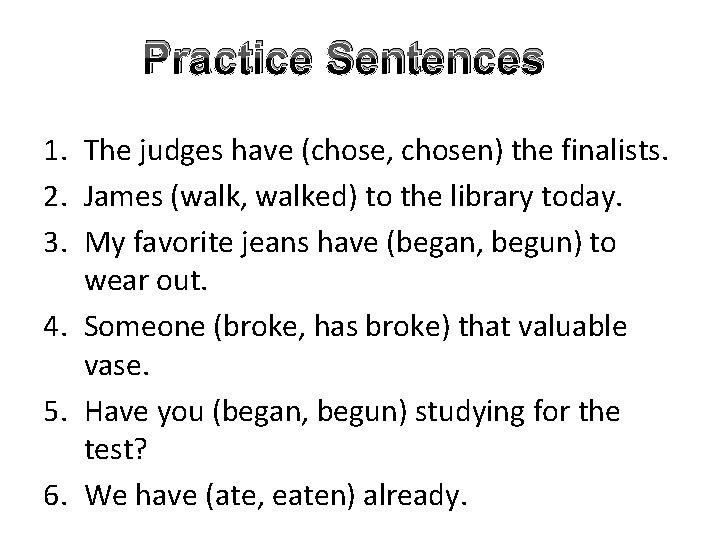 Practice Sentences

1. The judges have (chose, chosen) the finalists.
2. James (walk, walked) to the library today.
3. My favorite jeans have (began, begun) to wear out.
4. Someone (broke, has broke) that valuable vase.
5. Have you (began, begun) studying for the test?
6. We have (ate, eaten) already.